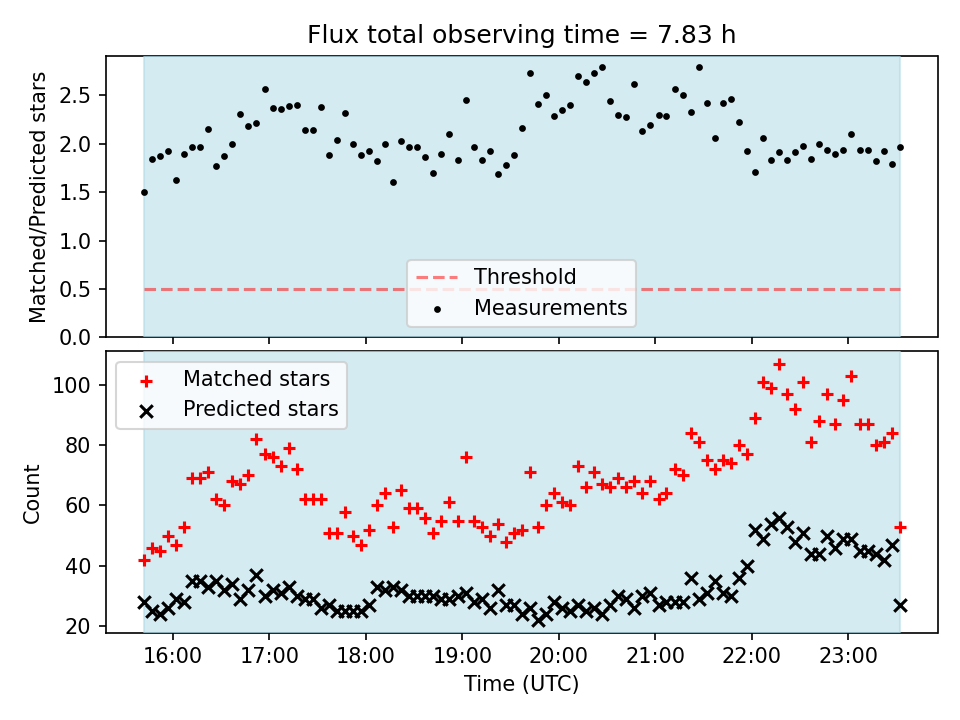 Flux total observing time = 7.83 h

Matched/Predicted stars

2.5
2.0
1.5
1.0
0.5
0.0

Threshold
Measurements

Matched stars
Predicted stars

Count

100
80
60
40
20

16:00 17:00 18:00 19:00 20:00 21:00 22:00 23:00

Time (UTC)